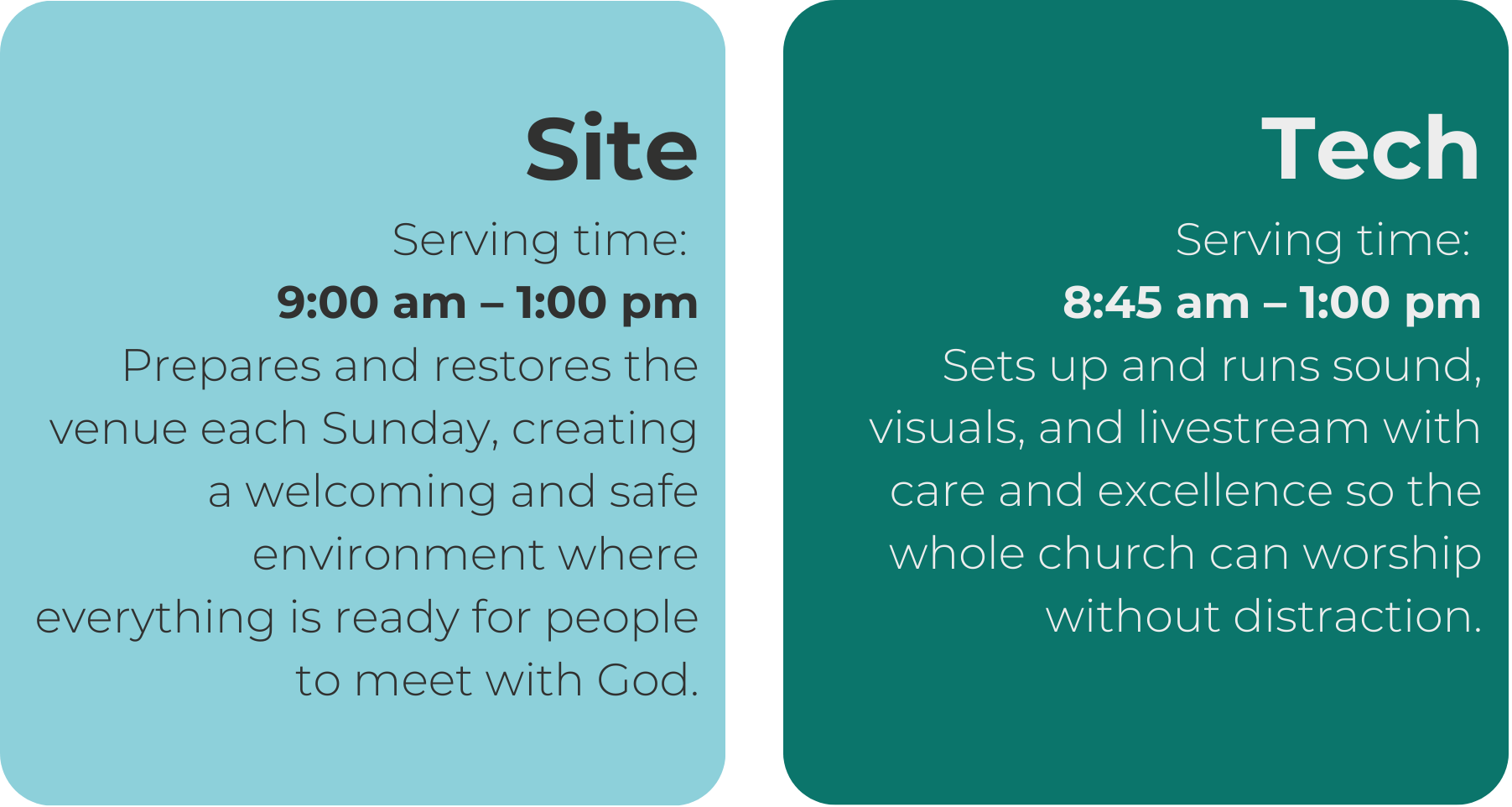 Site

Serving time:
9:00 am – 1:00 pm
Prepares and restores the venue each Sunday, creating a welcoming and safe environment where everything is ready for people to meet with God.

Tech

Serving time:
8:45 am – 1:00 pm
Sets up and runs sound, visuals, and livestream with care and excellence so the whole church can worship without distraction.